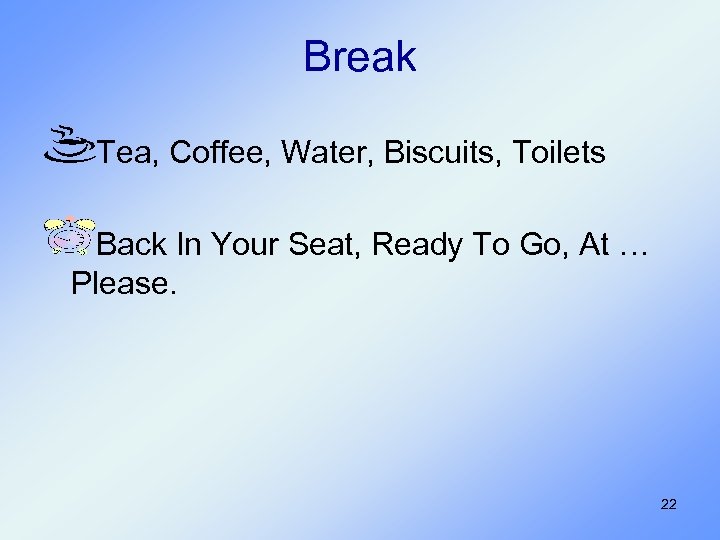 Break

Tea, Coffee, Water, Biscuits, Toilets

Back In Your Seat, Ready To Go, At … Please.

22